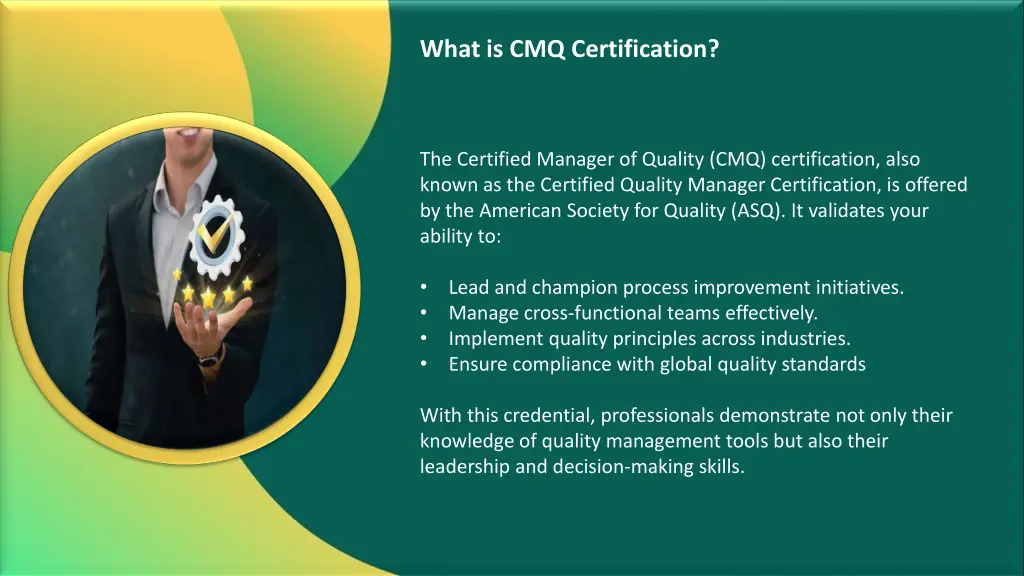 What is CMQ Certification?

The Certified Manager of Quality (CMQ) certification, also known as the Certified Quality Manager Certification, is offered by the American Society for Quality (ASQ). It validates your ability to:

• Lead and champion process improvement initiatives.
• Manage cross-functional teams effectively.
• Implement quality principles across industries.
• Ensure compliance with global quality standards

With this credential, professionals demonstrate not only their knowledge of quality management tools but also their leadership and decision-making skills.